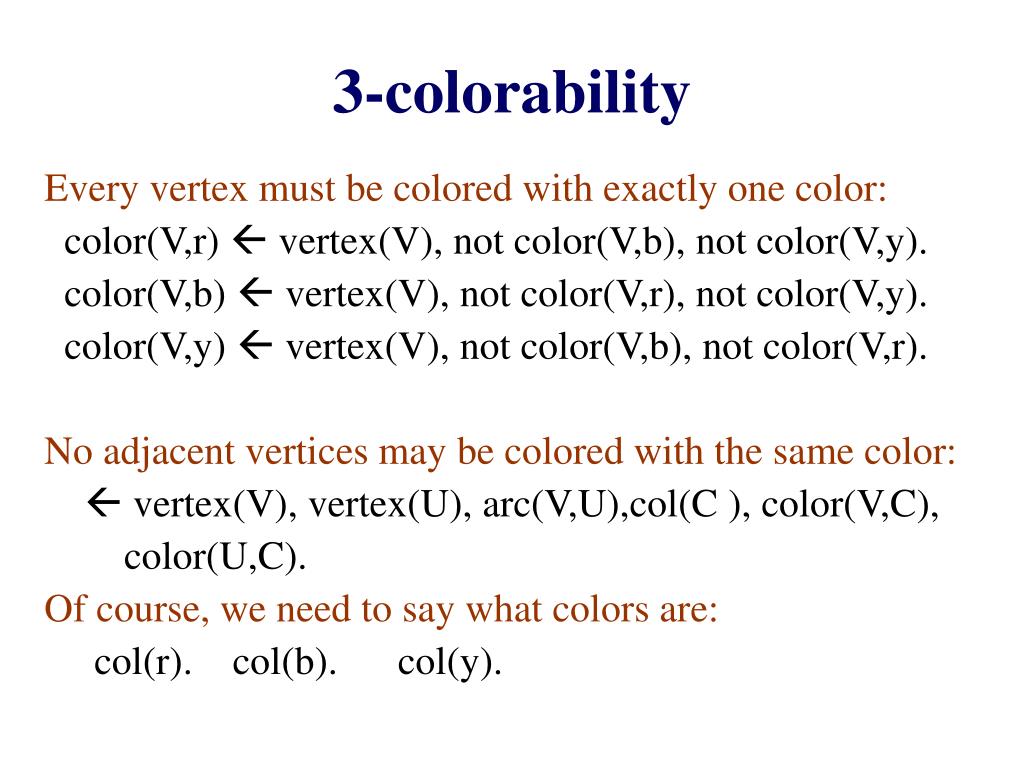 3-colorability

Every vertex must be colored with exactly one color:
color(V,r) ← vertex(V), not color(V,b), not color(V,y).
color(V,b) ← vertex(V), not color(V,r), not color(V,y).
color(V,y) ← vertex(V), not color(V,b), not color(V,r).

No adjacent vertices may be colored with the same color:
← vertex(V), vertex(U), arc(V,U),col(C ), color(V,C), color(U,C).

Of course, we need to say what colors are:
col(r). col(b). col(y).